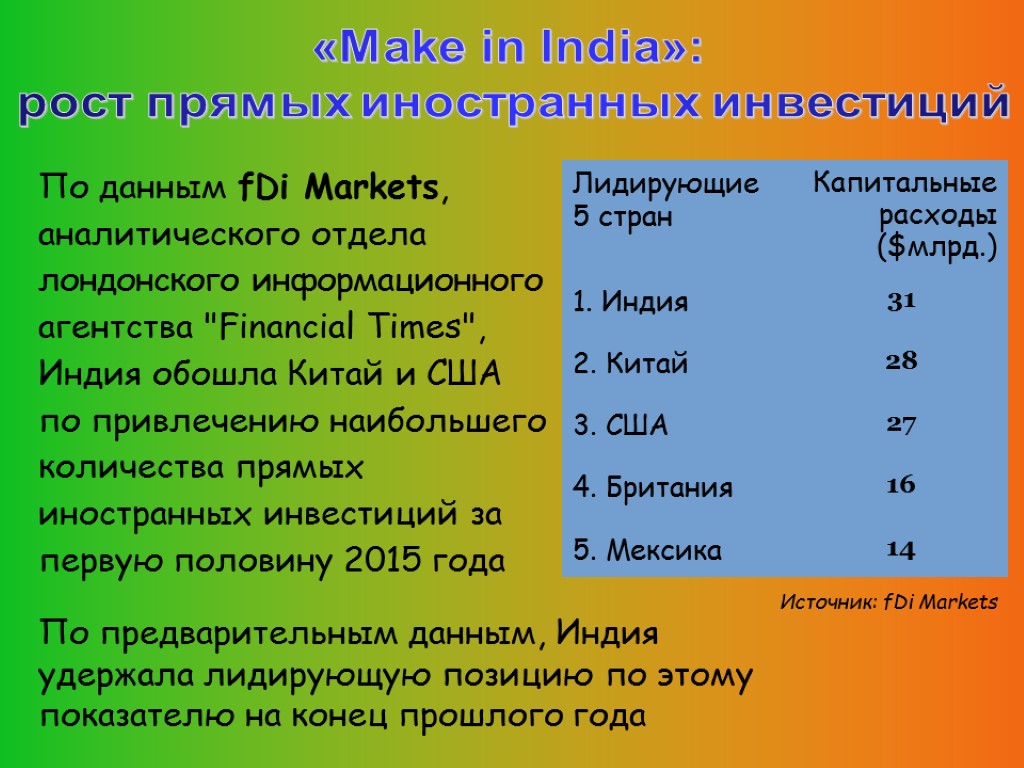 «Make in India»:
рост прямых иностранных инвестиций

По данным fDi Markets, аналитического отдела лондонского информационного агентства "Financial Times", Индия обошла Китай и США по привлечению наибольшего количества прямых иностранных инвестиций за первую половину 2015 года

| Лидирующие 5 стран | Капитальные расходы ($млрд.) |
|---|---|
| 1. Индия | 31 |
| 2. Китай | 28 |
| 3. США | 27 |
| 4. Британия | 16 |
| 5. Мексика | 14 |

Источник: fDi Markets

По предварительным данным, Индия удержала лидирующую позицию по этому показателю на конец прошлого года